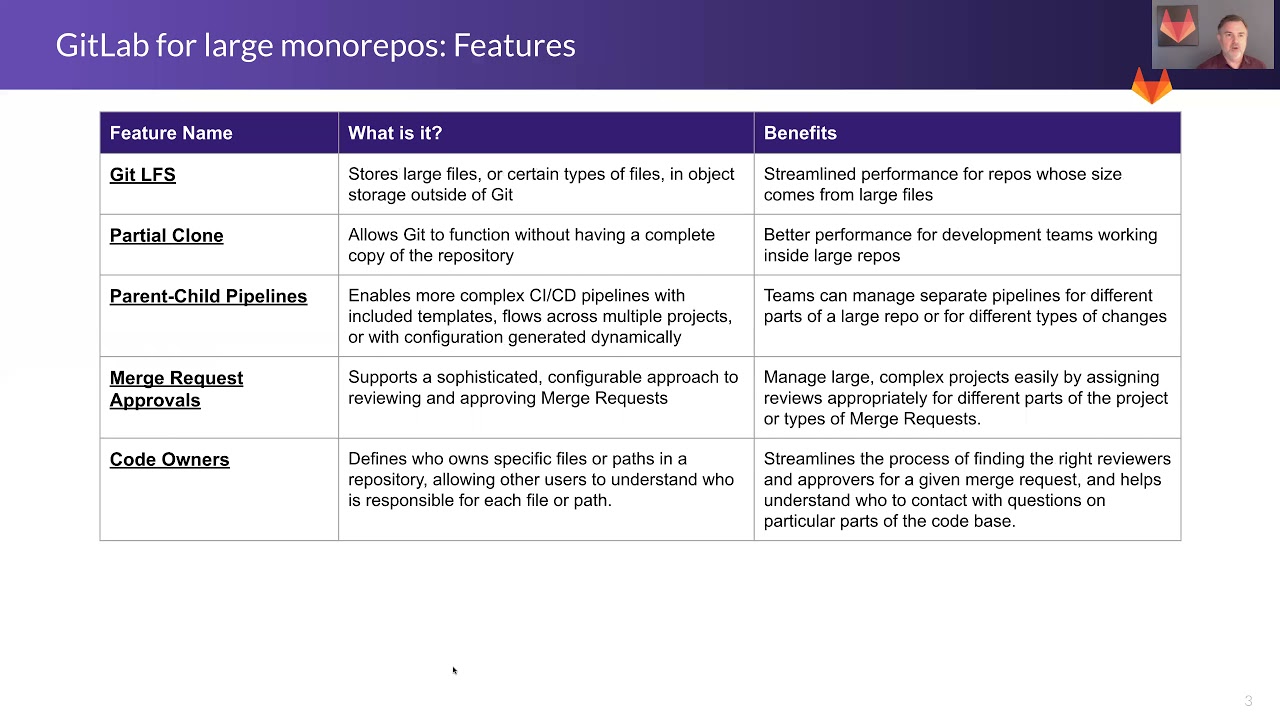 GitLab for large monorepos: Features

| Feature Name | What is it? | Benefits |
|---|---|---|
| Git LFS | Stores large files, or certain types of files, in object storage outside of Git | Streamlined performance for repos whose size comes from large files |
| Partial Clone | Allows Git to function without having a complete copy of the repository | Better performance for development teams working inside large repos |
| Parent-Child Pipelines | Enables more complex CI/CD pipelines with included templates, flows across multiple projects, or with configuration generated dynamically | Teams can manage separate pipelines for different parts of a large repo or for different types of changes |
| Merge Request Approvals | Supports a sophisticated, configurable approach to reviewing and approving Merge Requests | Manage large, complex projects easily by assigning reviews appropriately for different parts of the project or types of Merge Requests. |
| Code Owners | Defines who owns specific files or paths in a repository, allowing other users to understand who is responsible for each file or path. | Streamlines the process of finding the right reviewers and approvers for a given merge request, and helps understand who to contact with questions on particular parts of the code base. |

3